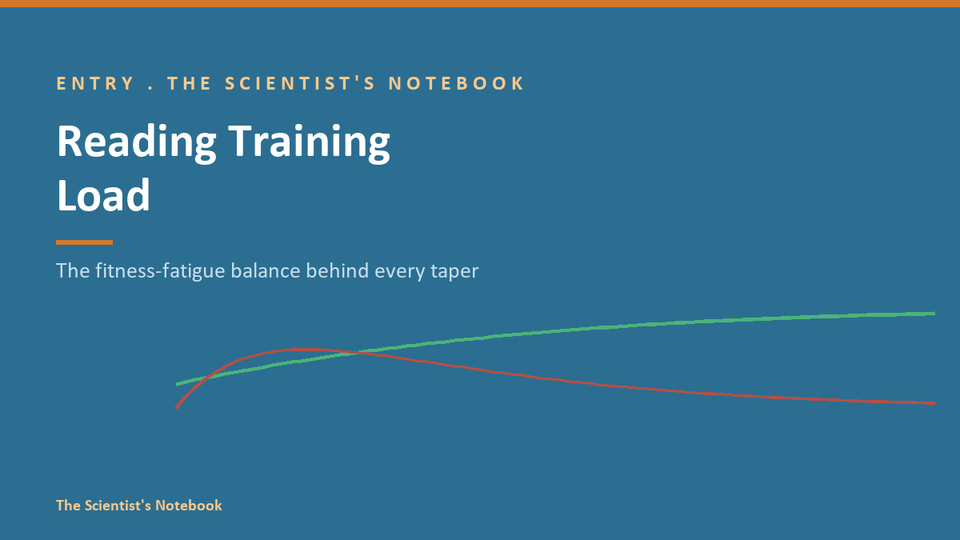 ENTRY . THE SCIENTIST'S NOTEBOOK

Reading Training Load

The fitness-fatigue balance behind every taper

The Scientist's Notebook